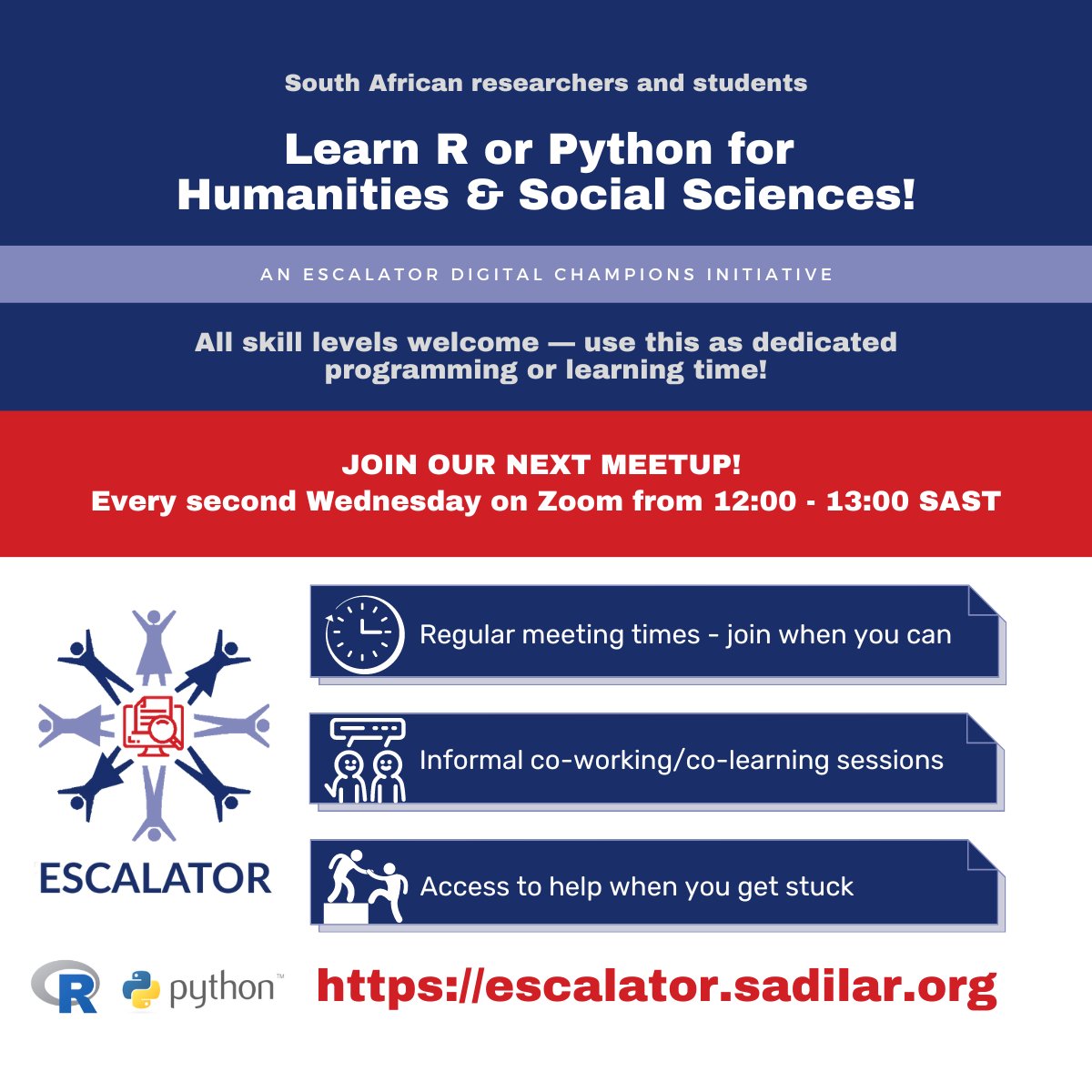 South African researchers and students

Learn R or Python for Humanities & Social Sciences!

AN ESCALATOR DIGITAL CHAMPIONS INITIATIVE

All skill levels welcome — use this as dedicated programming or learning time!

JOIN OUR NEXT MEETUP!
Every second Wednesday on Zoom from 12:00 - 13:00 SAST

ESCALATOR

Regular meeting times - join when you can

Informal co-working/co-learning sessions

Access to help when you get stuck

R python™

https://escalator.sadilar.org